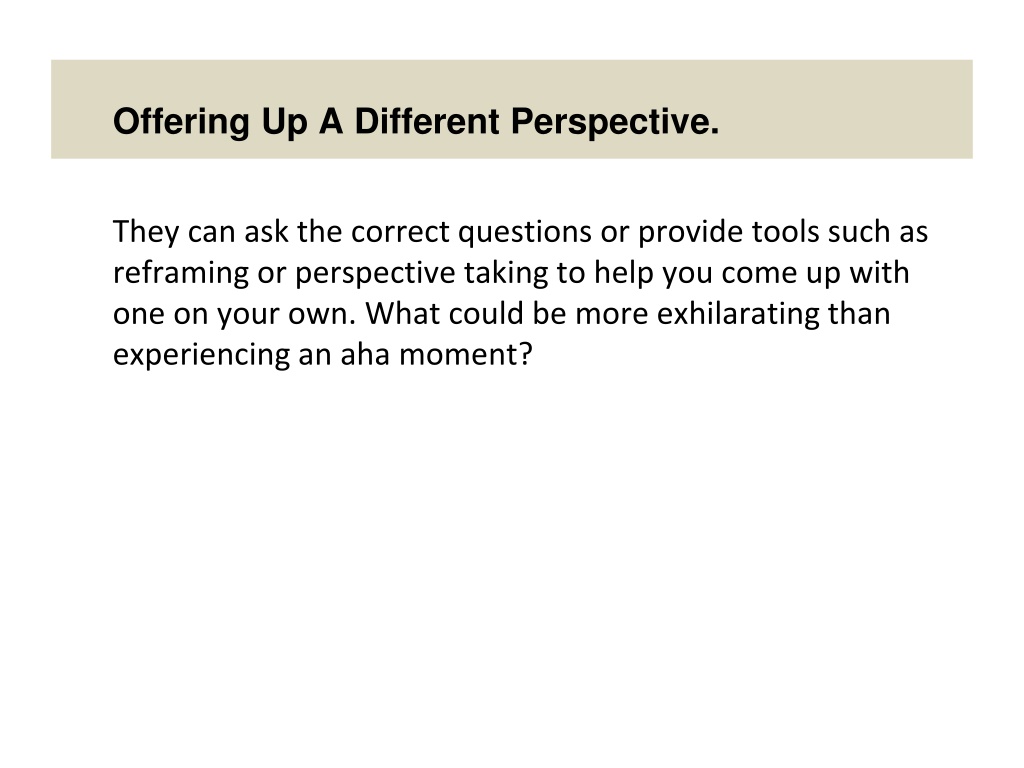 Offering Up A Different Perspective.

They can ask the correct questions or provide tools such as reframing or perspective taking to help you come up with one on your own. What could be more exhilarating than experiencing an aha moment?